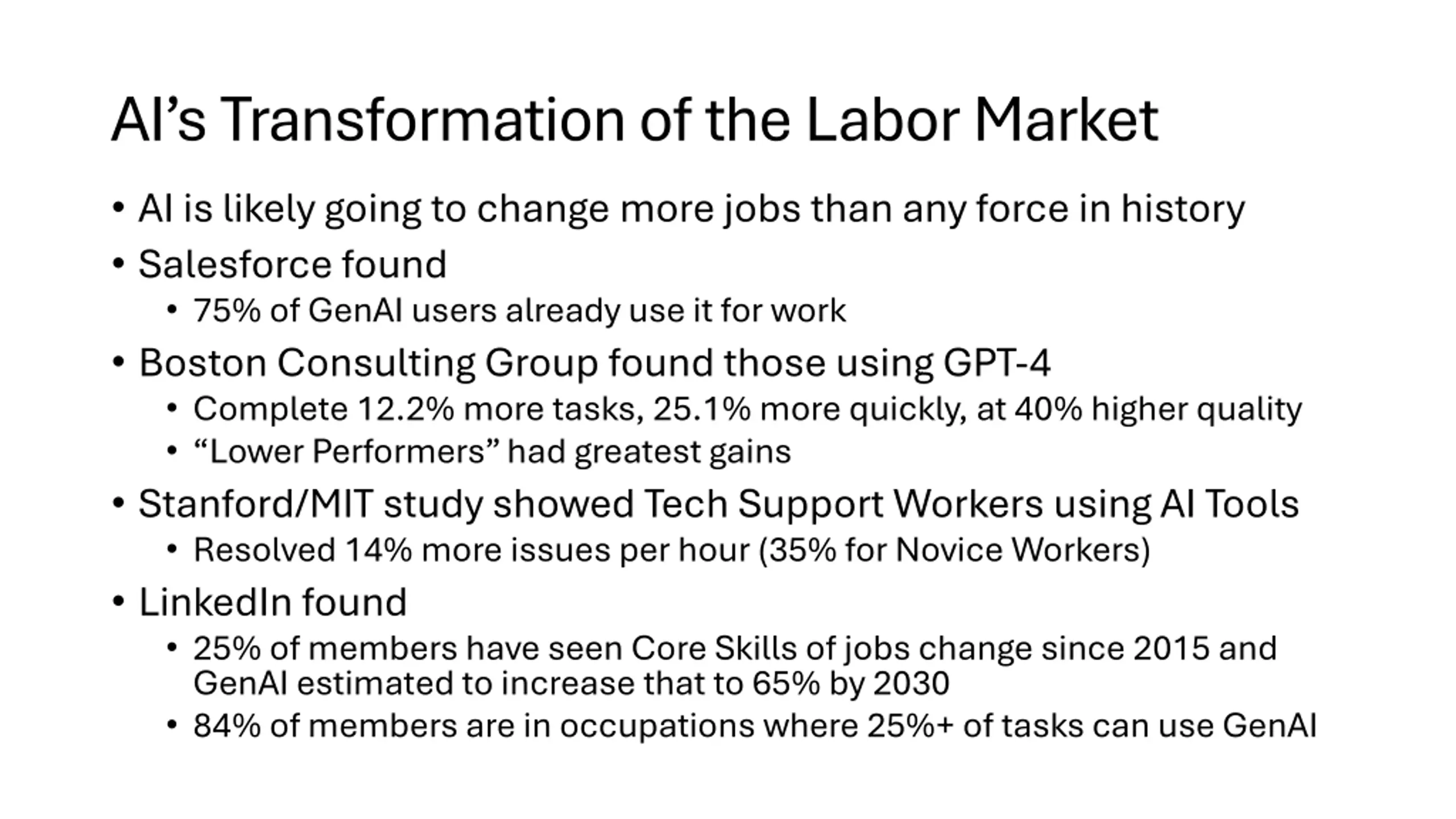 AI’s Transformation of the Labor Market

• AI is likely going to change more jobs than any force in history
• Salesforce found
  • 75% of GenAI users already use it for work
• Boston Consulting Group found those using GPT-4
  • Complete 12.2% more tasks, 25.1% more quickly, at 40% higher quality
  • “Lower Performers” had greatest gains
• Stanford/MIT study showed Tech Support Workers using AI Tools
  • Resolved 14% more issues per hour (35% for Novice Workers)
• LinkedIn found
  • 25% of members have seen Core Skills of jobs change since 2015 and GenAI estimated to increase that to 65% by 2030
  • 84% of members are in occupations where 25%+ of tasks can use GenAI